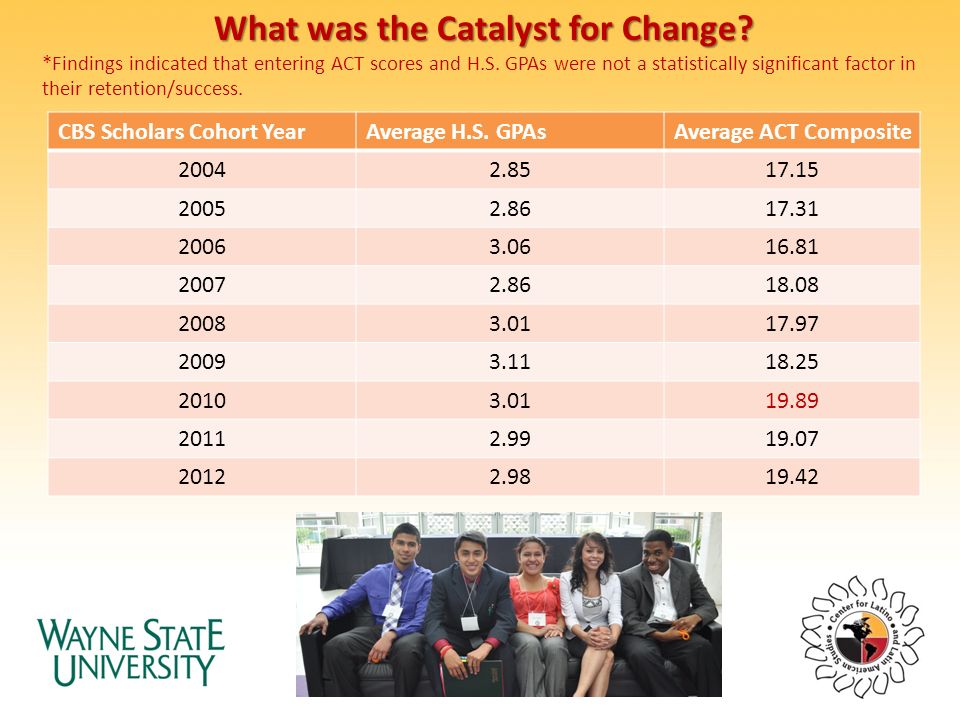 What was the Catalyst for Change?

*Findings indicated that entering ACT scores and H.S. GPAs were not a statistically significant factor in their retention/success.

| CBS Scholars Cohort Year | Average H.S. GPAs | Average ACT Composite |
|---|---|---|
| 2004 | 2.85 | 17.15 |
| 2005 | 2.86 | 17.31 |
| 2006 | 3.06 | 16.81 |
| 2007 | 2.86 | 18.08 |
| 2008 | 3.01 | 17.97 |
| 2009 | 3.11 | 18.25 |
| 2010 | 3.01 | 19.89 |
| 2011 | 2.99 | 19.07 |
| 2012 | 2.98 | 19.42 |

WAYNE STATE UNIVERSITY

Center for Latino and Latin American Studies